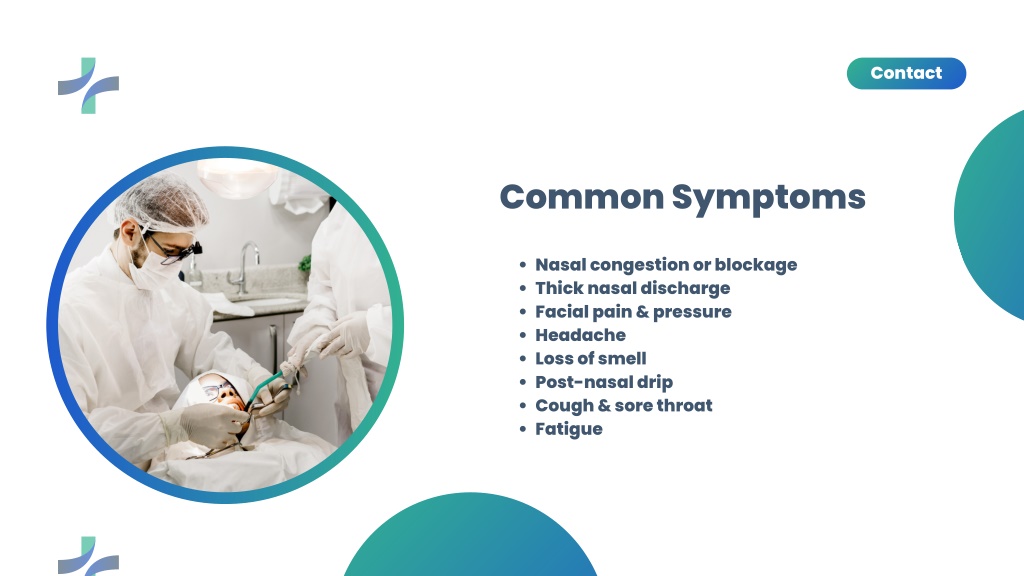 Contact

Common Symptoms

- Nasal congestion or blockage
- Thick nasal discharge
- Facial pain & pressure
- Headache
- Loss of smell
- Post-nasal drip
- Cough & sore throat
- Fatigue